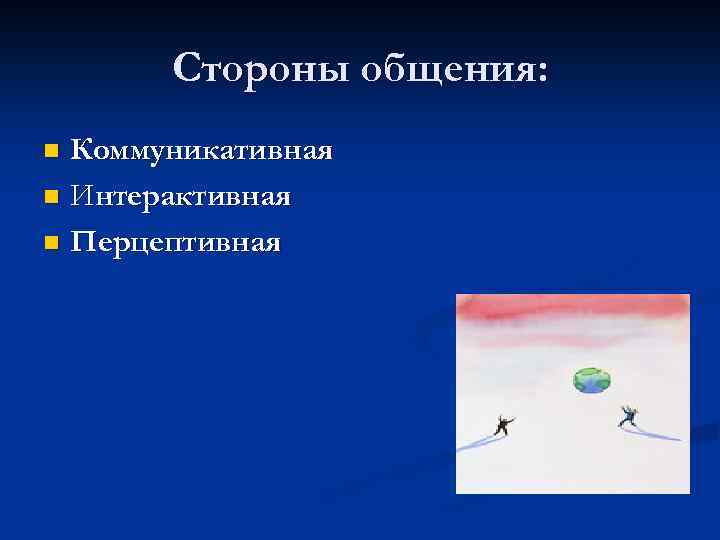 Стороны общения:

- Коммуникативная
- Интерактивная
- Перцептивная